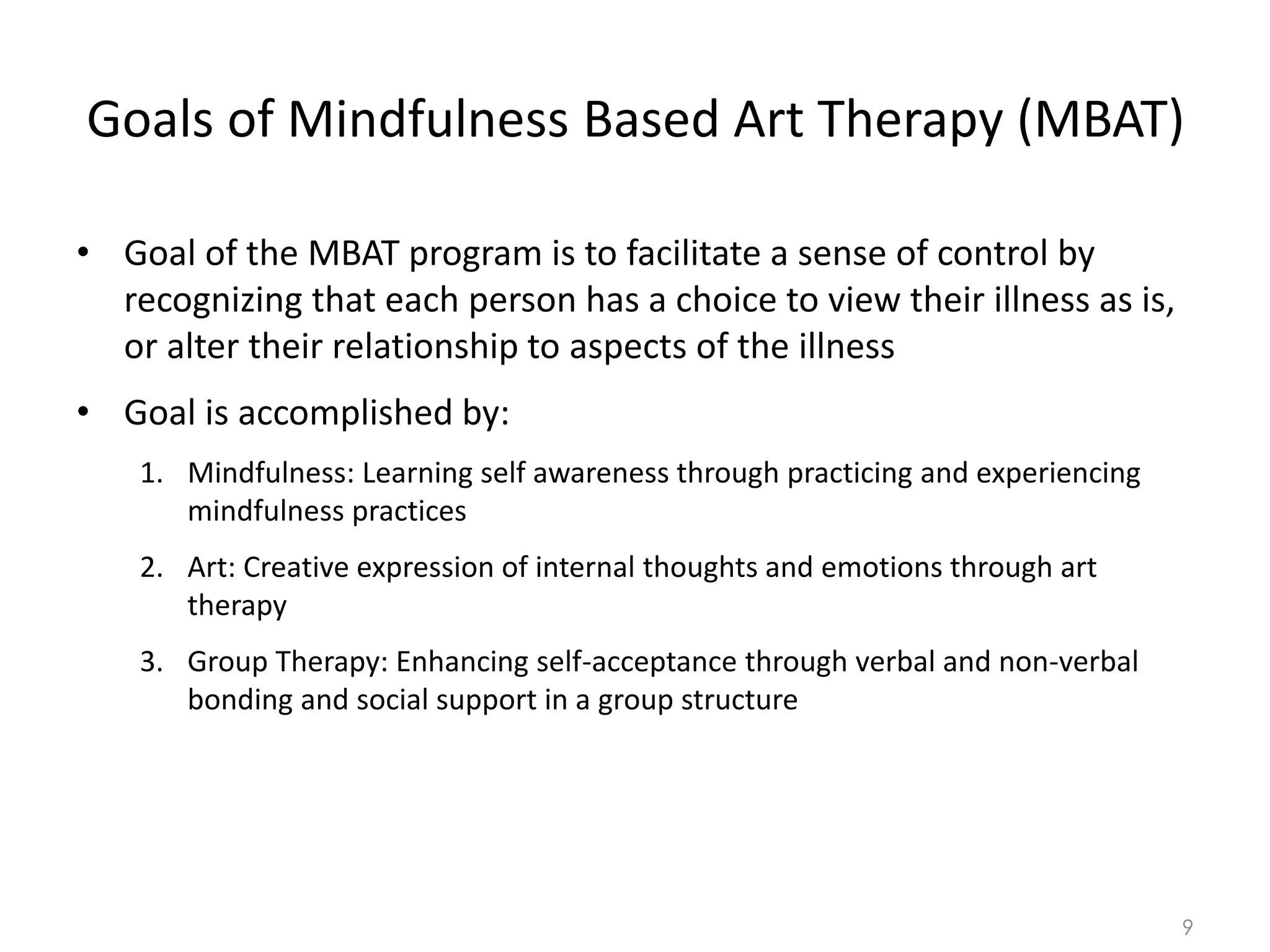 Goals of Mindfulness Based Art Therapy (MBAT)

• Goal of the MBAT program is to facilitate a sense of control by recognizing that each person has a choice to view their illness as is, or alter their relationship to aspects of the illness

• Goal is accomplished by:

1. Mindfulness: Learning self awareness through practicing and experiencing mindfulness practices

2. Art: Creative expression of internal thoughts and emotions through art therapy

3. Group Therapy: Enhancing self-acceptance through verbal and non-verbal bonding and social support in a group structure

9